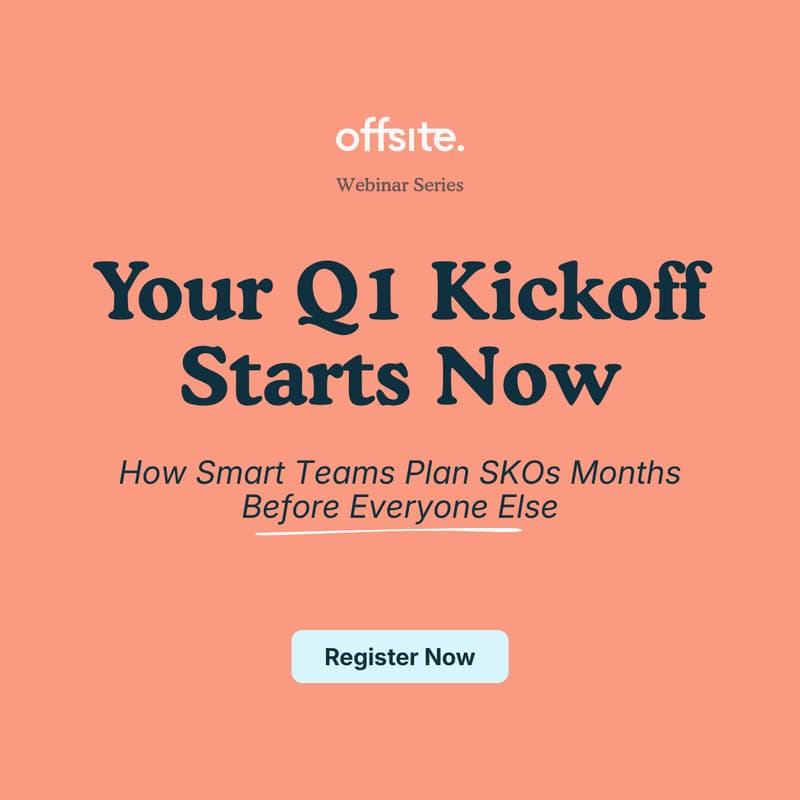 offsite.

Webinar Series

Your Q1 Kickoff Starts Now

How Smart Teams Plan SKOs Months Before Everyone Else

Register Now